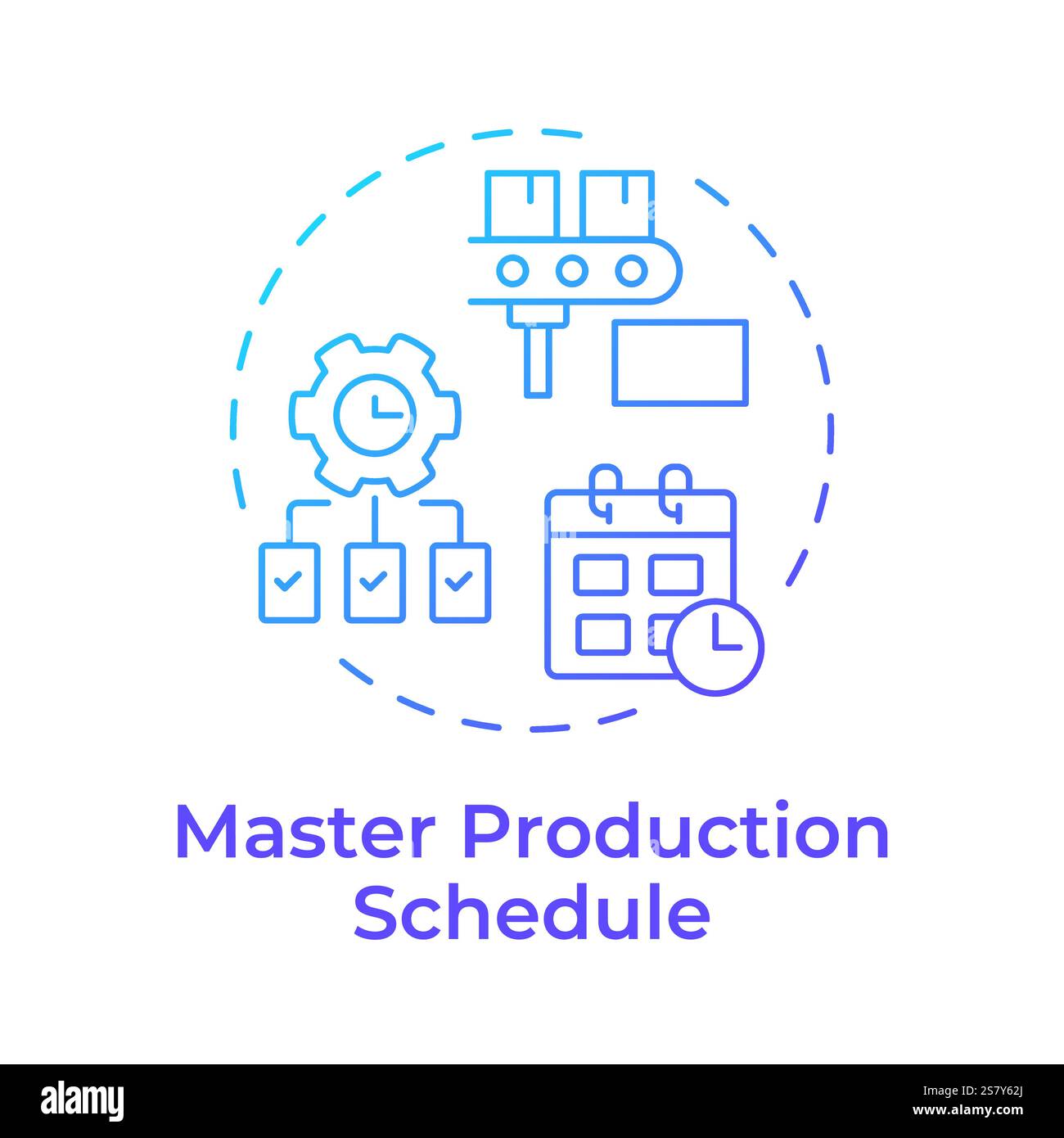 Master Production Schedule

alamy

Image ID: 2S7Y62J
www.alamy.com